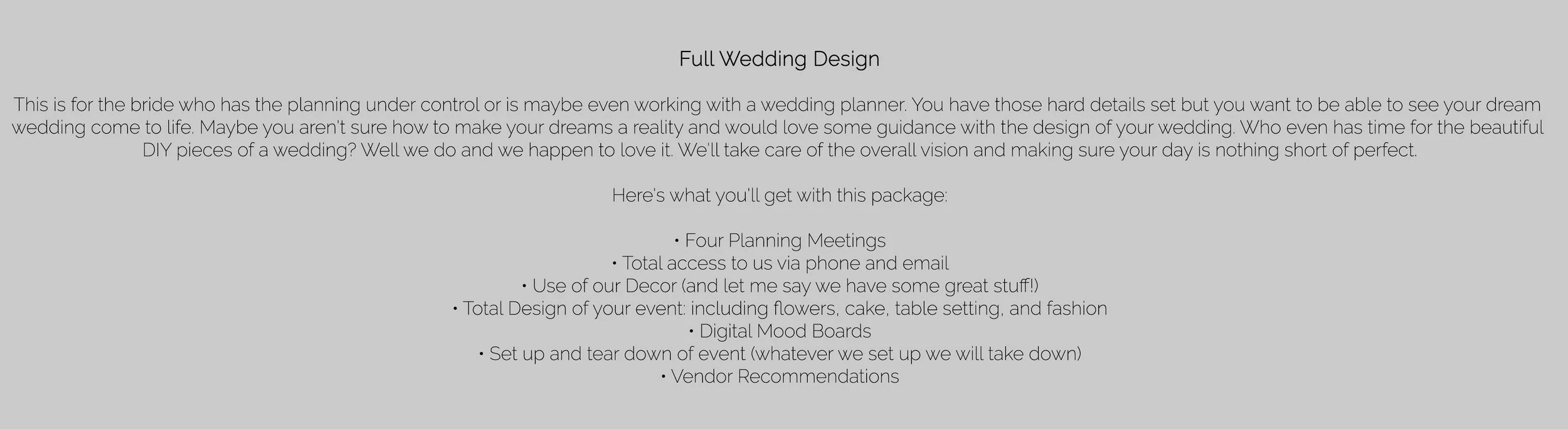 Full Wedding Design

This is for the bride who has the planning under control or is maybe even working with a wedding planner. You have those hard details set but you want to be able to see your dream wedding come to life. Maybe you aren't sure how to make your dreams a reality and would love some guidance with the design of your wedding. Who even has time for the beautiful DIY pieces of a wedding? Well we do and we happen to love it. We'll take care of the overall vision and making sure your day is nothing short of perfect.

Here's what you'll get with this package:

• Four Planning Meetings
• Total access to us via phone and email
• Use of our Decor (and let me say we have some great stuff!)
• Total Design of your event: including flowers, cake, table setting, and fashion
• Digital Mood Boards
• Set up and tear down of event (whatever we set up we will take down)
• Vendor Recommendations